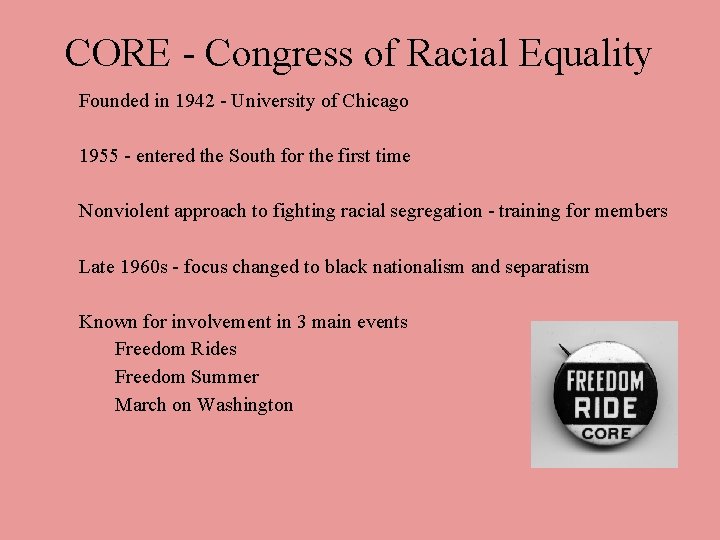 CORE - Congress of Racial Equality

Founded in 1942 - University of Chicago

1955 - entered the South for the first time

Nonviolent approach to fighting racial segregation - training for members

Late 1960s - focus changed to black nationalism and separatism

Known for involvement in 3 main events
Freedom Rides
Freedom Summer
March on Washington

FREEDOM
RIDE
CORE